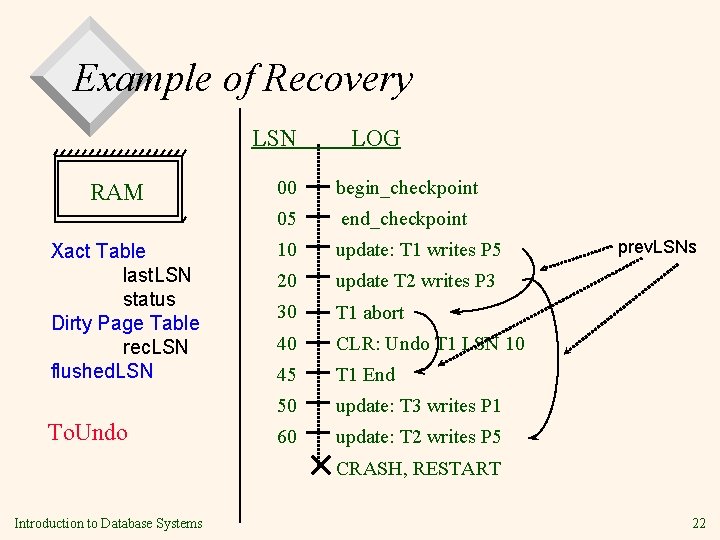 Example of Recovery

RAM

Xact Table
lastLSN
status
Dirty Page Table
recLSN
flushedLSN

ToUndo

LSN LOG

00 begin_checkpoint
05 end_checkpoint
10 update: T1 writes P5
20 update T2 writes P3
30 T1 abort
40 CLR: Undo T1 LSN 10
45 T1 End
50 update: T3 writes P1
60 update: T2 writes P5
CRASH, RESTART

prevLSNs

Introduction to Database Systems

22